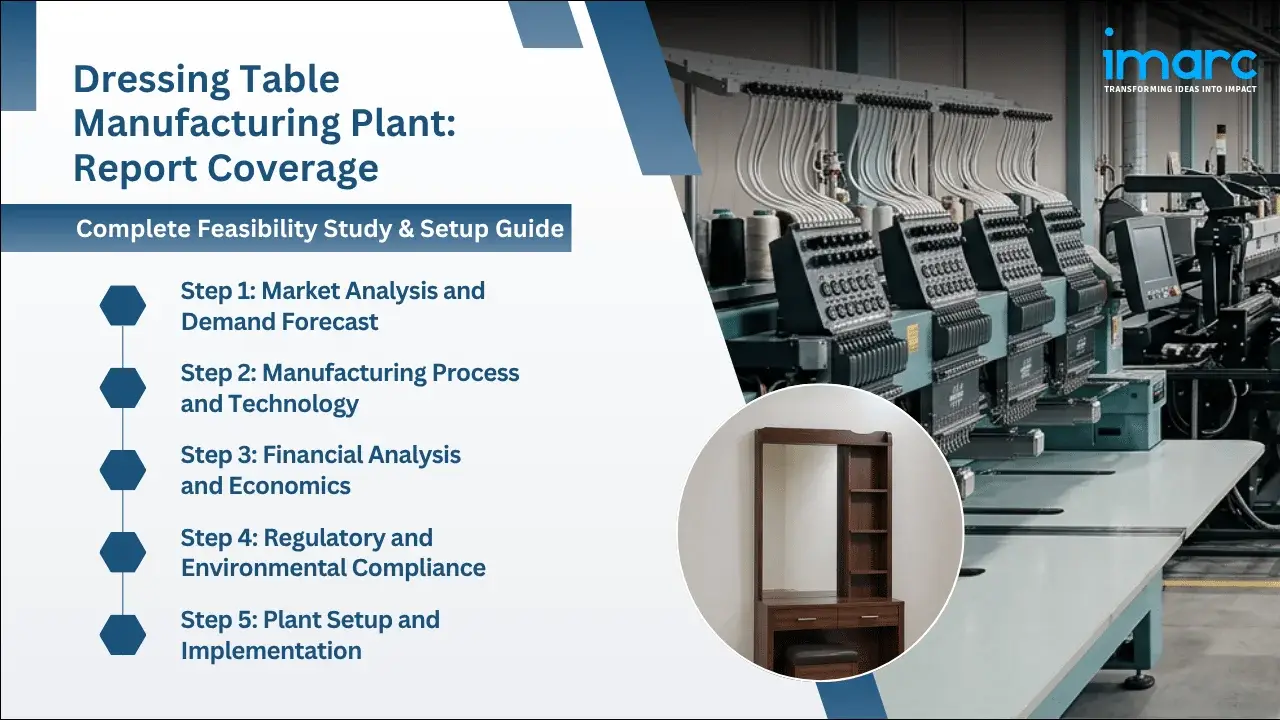 Dressing Table Manufacturing Plant: Report Coverage

Complete Feasibility Study & Setup Guide

Step 1: Market Analysis and Demand Forecast

Step 2: Manufacturing Process and Technology

Step 3: Financial Analysis and Economics

Step 4: Regulatory and Environmental Compliance

Step 5: Plant Setup and Implementation

imarc
TRANSFORMING IDEAS INTO IMPACT